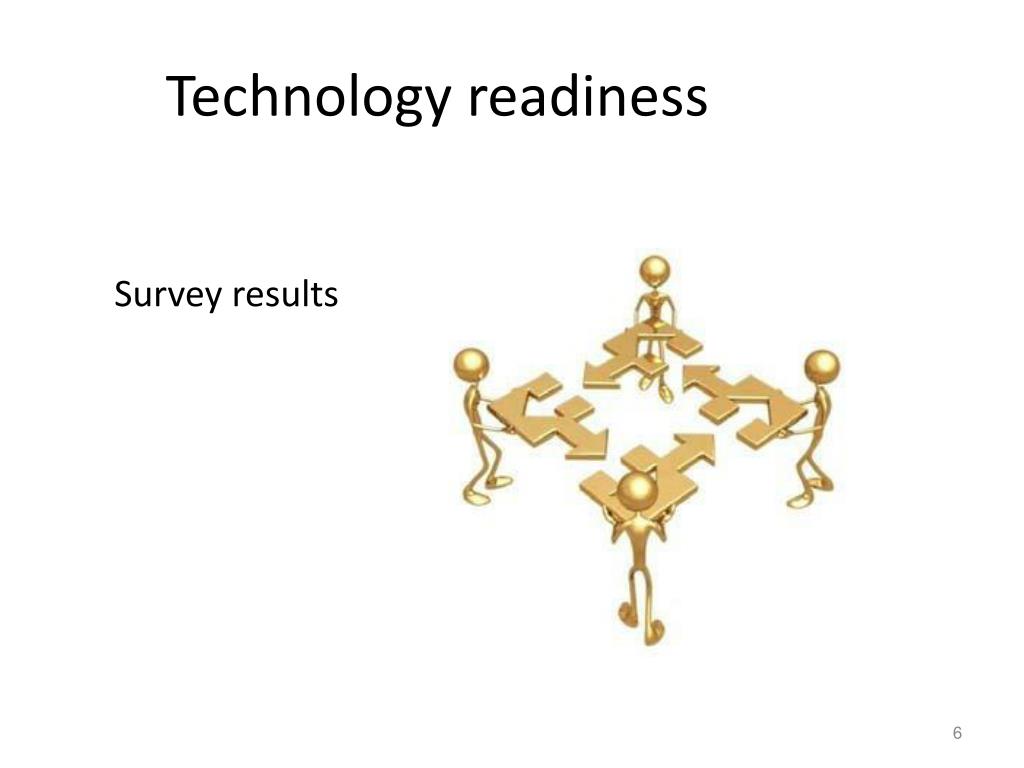 Technology readiness

Survey results

6